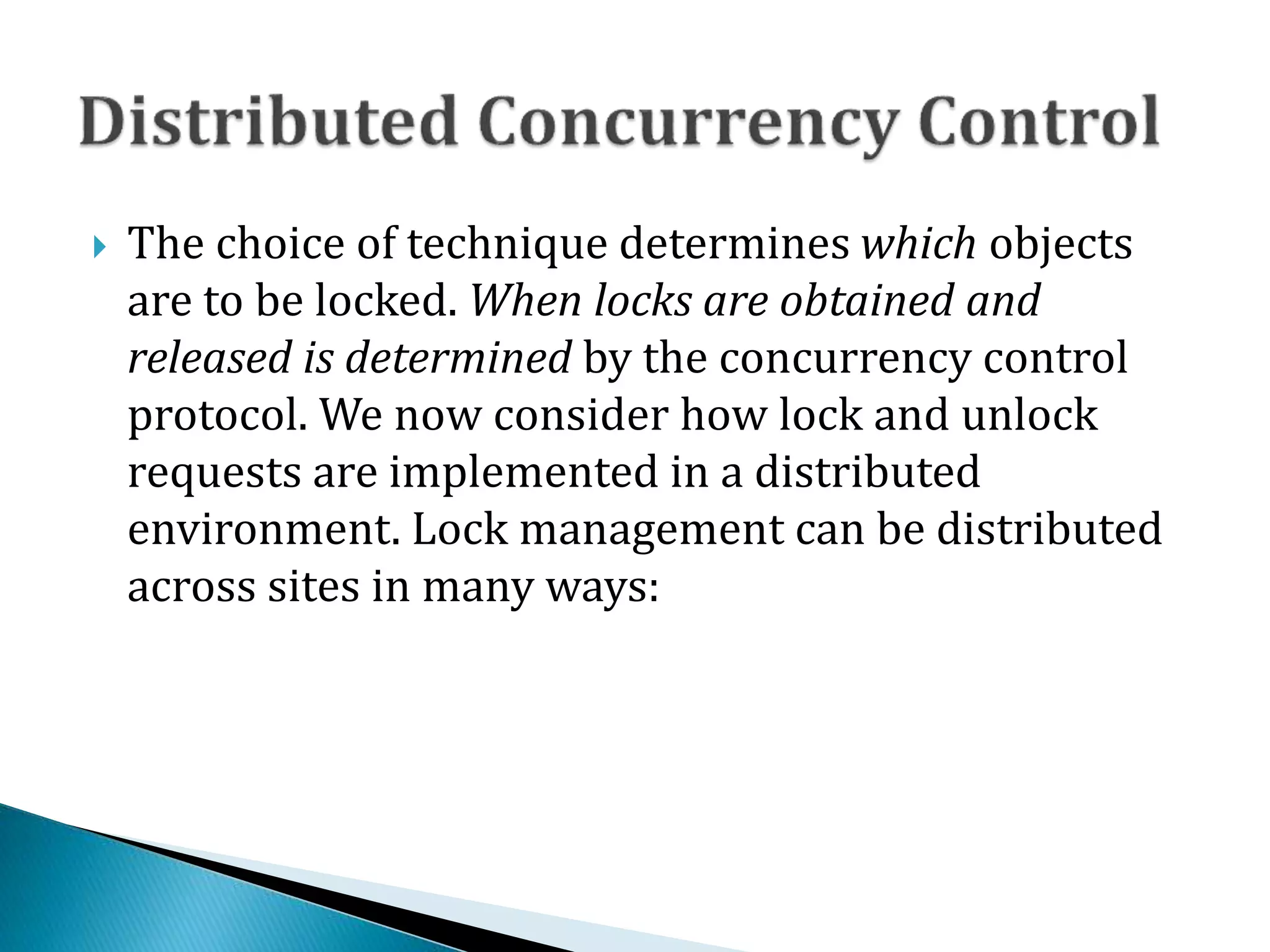 Distributed Concurrency Control

The choice of technique determines which objects are to be locked. When locks are obtained and released is determined by the concurrency control protocol. We now consider how lock and unlock requests are implemented in a distributed environment. Lock management can be distributed across sites in many ways: